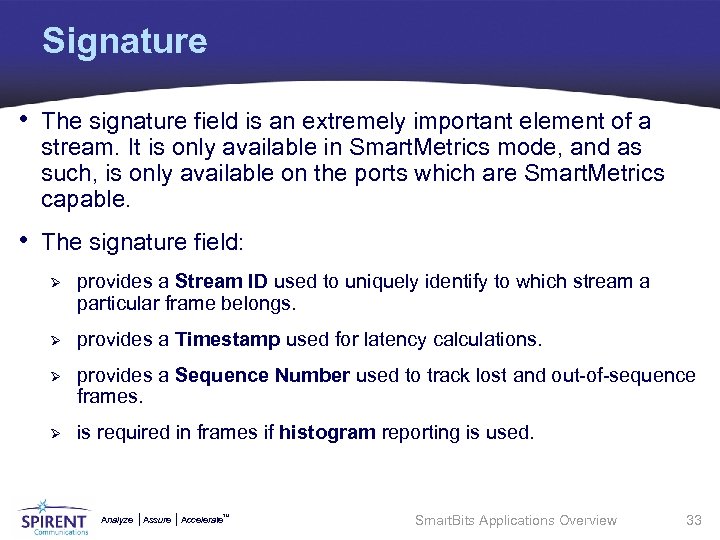 Signature

• The signature field is an extremely important element of a stream. It is only available in SmartMetrics mode, and as such, is only available on the ports which are SmartMetrics capable.

• The signature field:

➢ provides a Stream ID used to uniquely identify to which stream a particular frame belongs.

➢ provides a Timestamp used for latency calculations.

➢ provides a Sequence Number used to track lost and out-of-sequence frames.

➢ is required in frames if histogram reporting is used.

SPIRENT Communications Analyze | Assure | Accelerate™

SmartBits Applications Overview 33